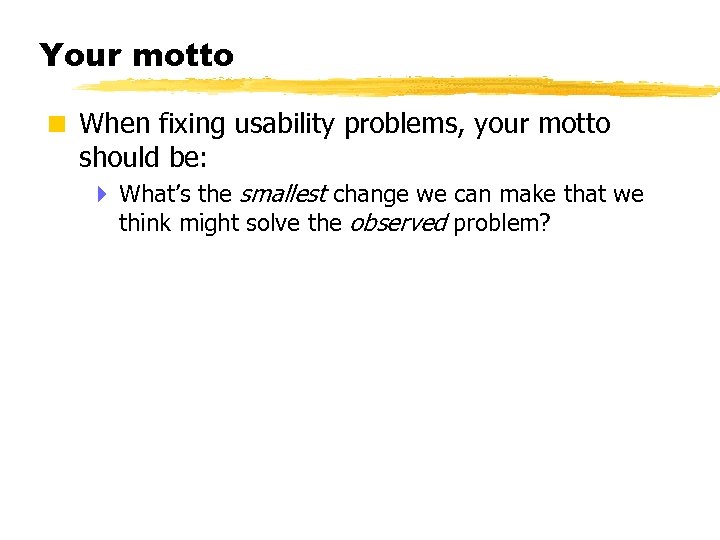 Your motto

When fixing usability problems, your motto should be:

What's the smallest change we can make that we think might solve the observed problem?